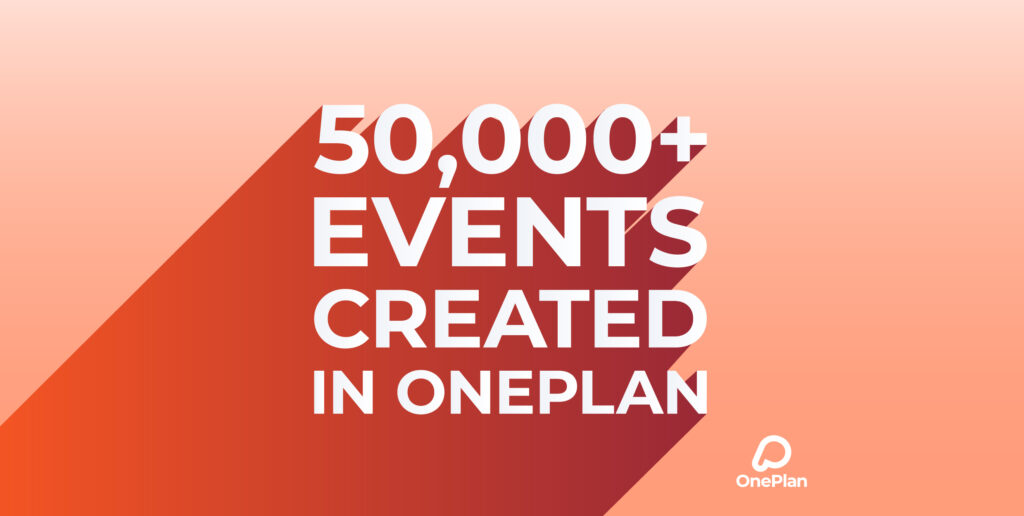 50,000+
EVENTS
CREATED
IN ONEPLAN

OnePlan